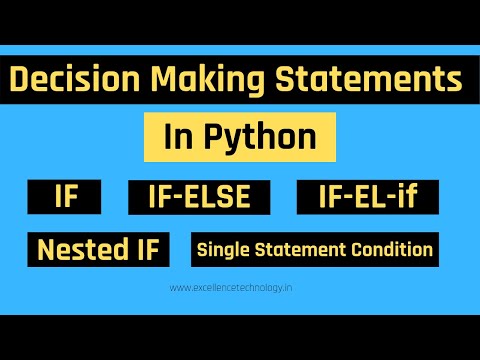 Decision Making Statements

In Python

IF

IF-ELSE

IF-EL-if

Nested IF

Single Statement Condition

www.excellencetechnology.in